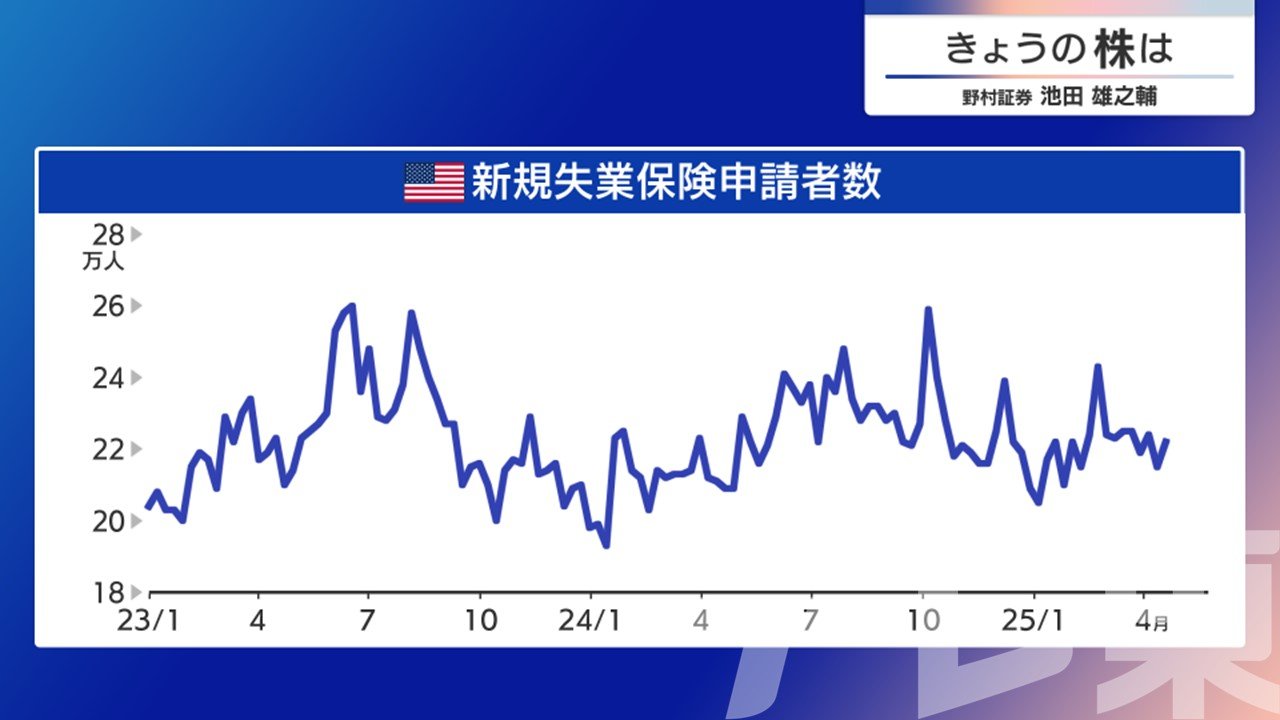 きょうの株は
野村証券 池田 雄之輔

新規失業保険申請者数

28
万人
26
24
22
20
18

23/1
4
7
10
24/1
4
7
10
25/1
4月